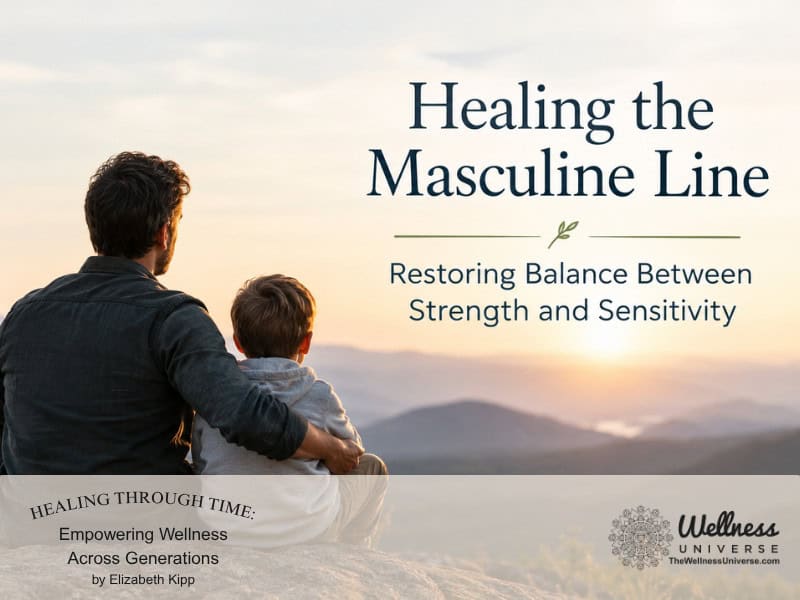 Healing the Masculine Line

Restoring Balance Between Strength and Sensitivity

HEALING THROUGH TIME:
Empowering Wellness Across Generations
by Elizabeth Kipp

Wellness UNIVERSE
TheWellnessUniverse.com